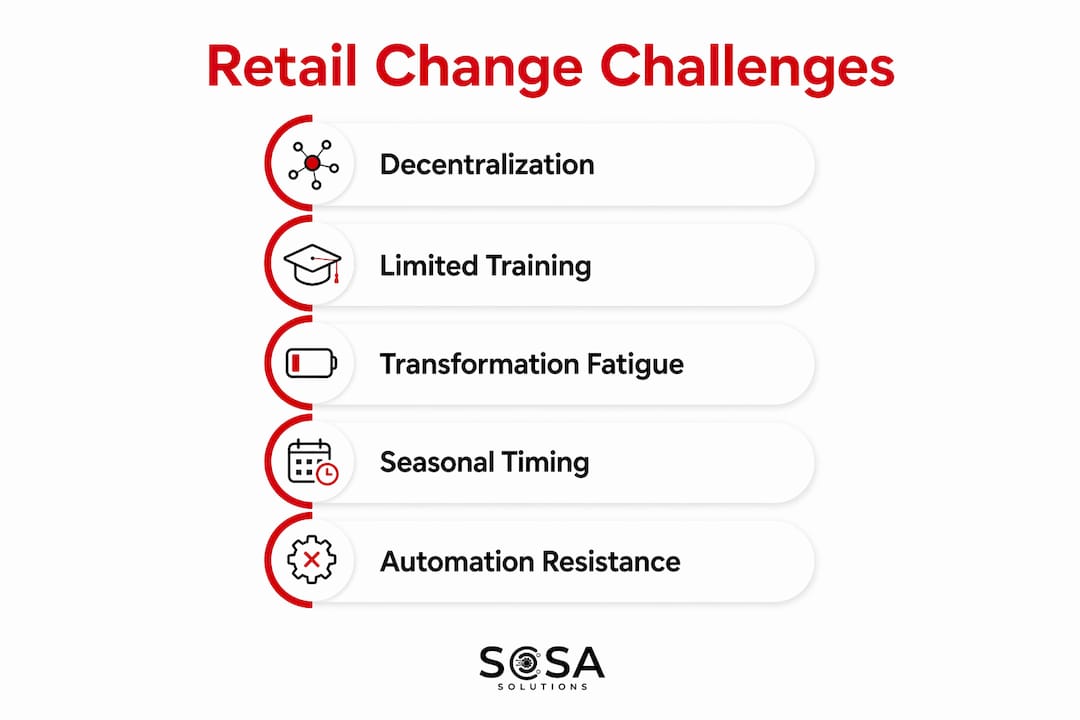 Retail Change Challenges

Decentralization

Limited Training

Transformation Fatigue

Seasonal Timing

Automation Resistance

SOSA
SOLUTIONS